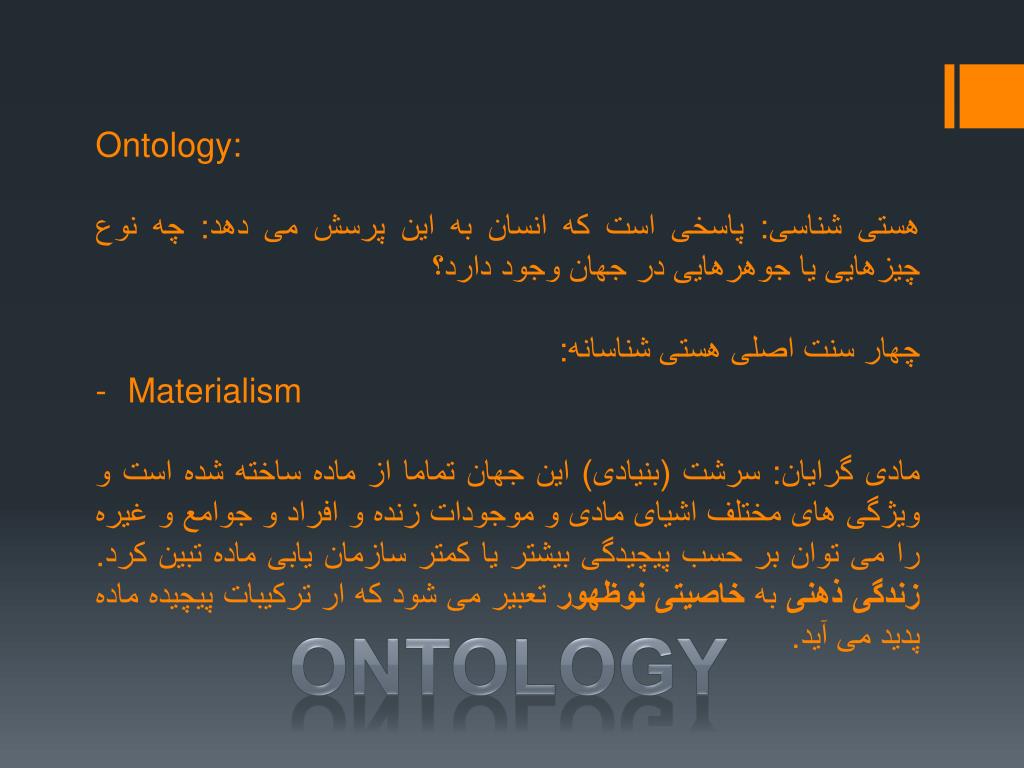 Ontology:

هستی شناسی: پاسخی است که انسان به این پرسش می دهد: چه نوع چیزهایی یا جوهرهایی در جهان وجود دارد؟

چهار سنت اصلی هستی شناسانه:
- Materialism

مادی گرایان: سرشت (بنیادی) این جهان تماما از ماده ساخته شده است و ویژگی های مختلف اشیای مادی و موجودات زنده و افراد و جوامع و غیره را می توان بر حسب پیچیدگی بیشتر یا کمتر سازمان یابی ماده تبین کرد. زندگی ذهنی به خاصیتی نوظهور تعبیر می شود که ار ترکیبات پیچیده ماده پدید می آید.

ONTOLOGY